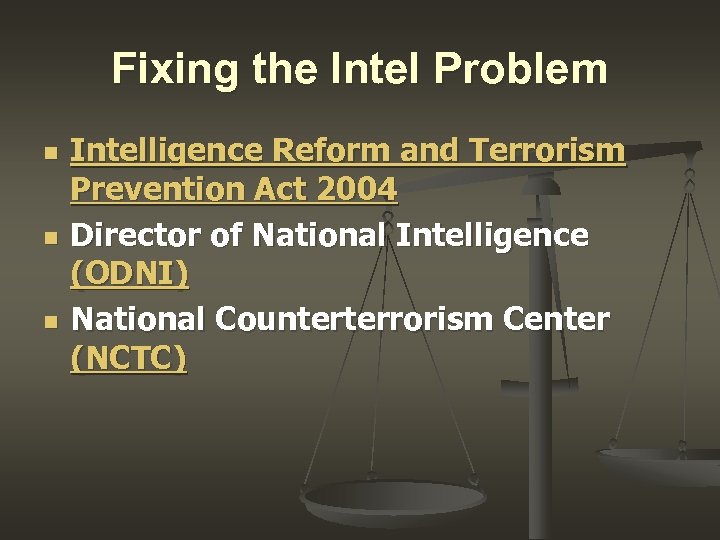 Fixing the Intel Problem

- Intelligence Reform and Terrorism Prevention Act 2004
- Director of National Intelligence (ODNI)
- National Counterterrorism Center (NCTC)